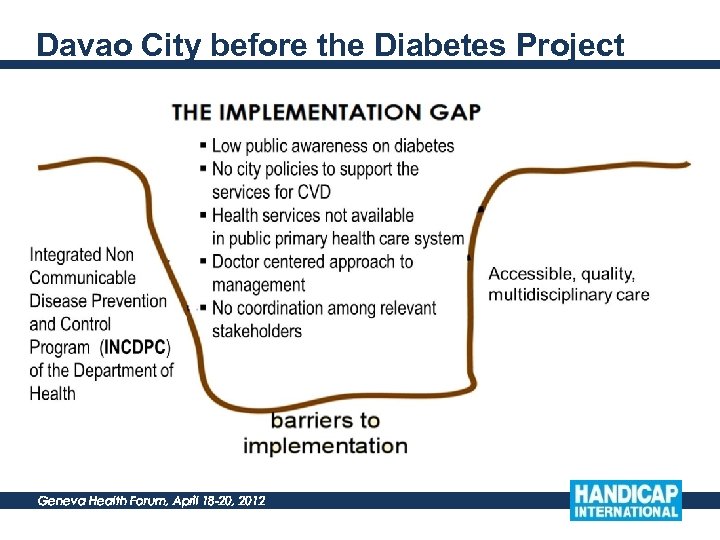 Davao City before the Diabetes Project

THE IMPLEMENTATION GAP

▪ Low public awareness on diabetes
▪ No city policies to support the services for CVD
▪ Health services not available in public primary health care system
▪ Doctor centered approach to management
▪ No coordination among relevant stakeholders

Integrated Non Communicable Disease Prevention and Control Program (INCDPC) of the Department of Health

Accessible, quality, multidisciplinary care

barriers to implementation

Geneva Health Forum, April 18-20, 2012

HANDICAP INTERNATIONAL